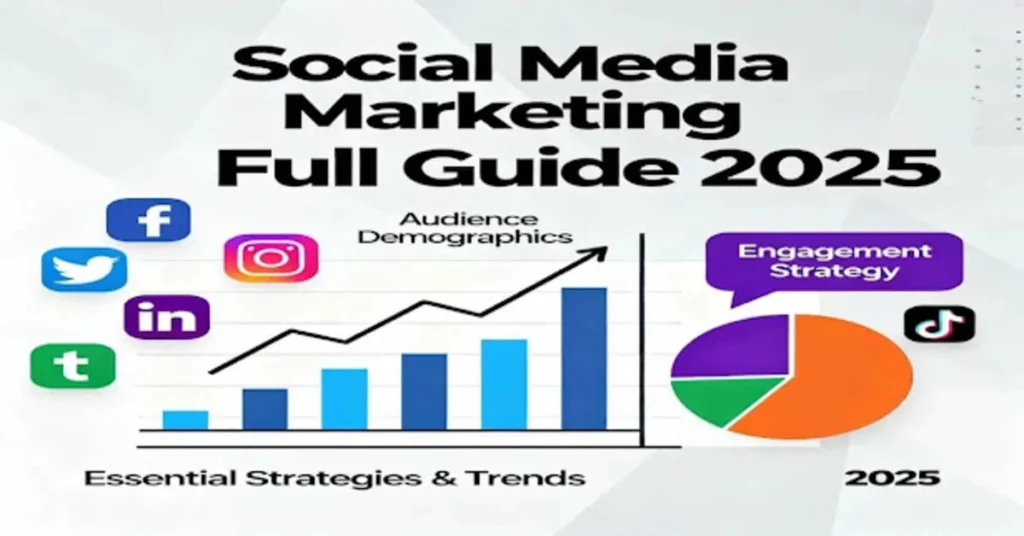 Social Media Marketing Full Guide 2025

f

in

t

Audience Demographics

Engagement Strategy

Essential Strategies & Trends

2025